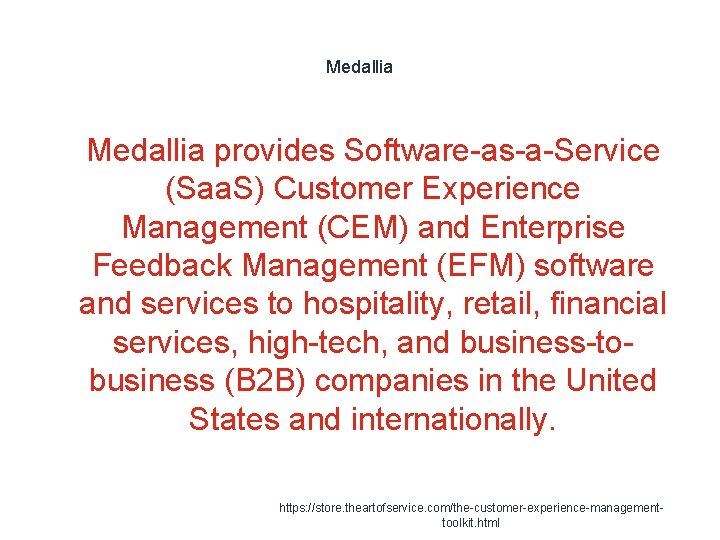 Medallia

Medallia provides Software-as-a-Service (SaaS) Customer Experience Management (CEM) and Enterprise Feedback Management (EFM) software and services to hospitality, retail, financial services, high-tech, and business-to-business (B2B) companies in the United States and internationally.

https://store.theartofservice.com/the-customer-experience-management-toolkit.html